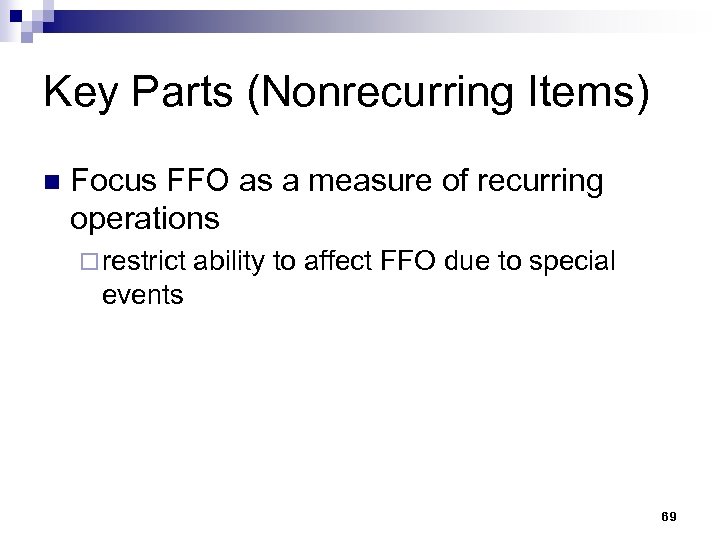 Key Parts (Nonrecurring Items)

Focus FFO as a measure of recurring operations

restrict ability to affect FFO due to special events

69